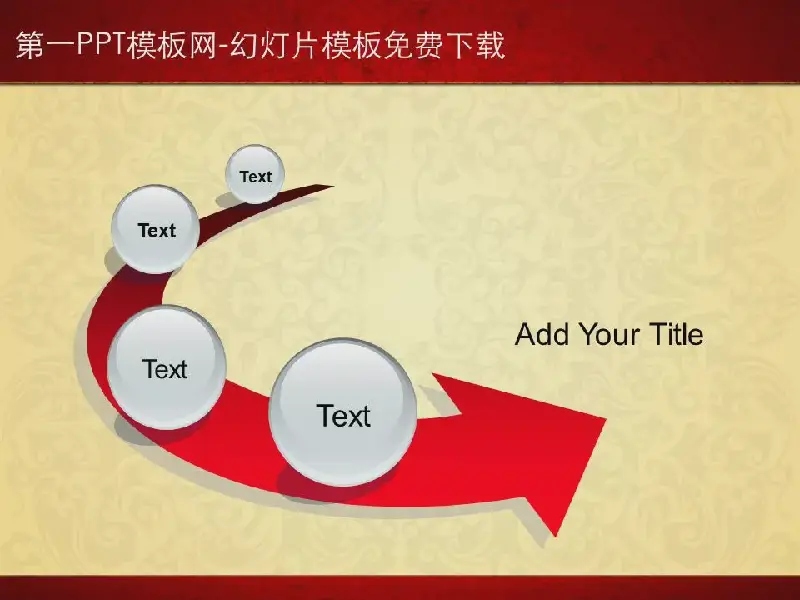 第一PPT模板网-幻灯片模板免费下载

Text

Text

Text

Text

Add Your Title